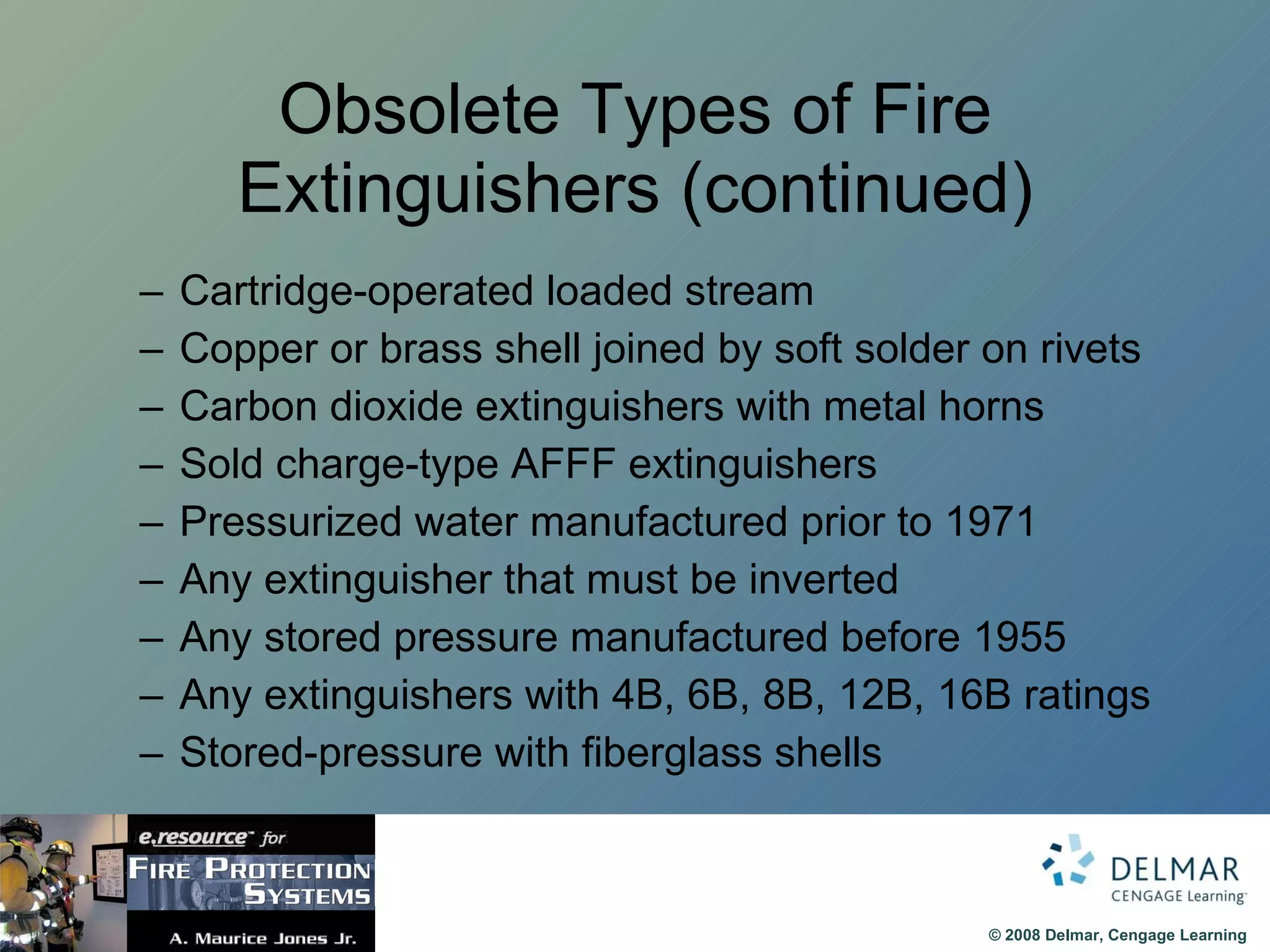 Obsolete Types of Fire Extinguishers (continued)

– Cartridge-operated loaded stream
– Copper or brass shell joined by soft solder on rivets
– Carbon dioxide extinguishers with metal horns
– Sold charge-type AFFF extinguishers
– Pressurized water manufactured prior to 1971
– Any extinguisher that must be inverted
– Any stored pressure manufactured before 1955
– Any extinguishers with 4B, 6B, 8B, 12B, 16B ratings
– Stored-pressure with fiberglass shells

e.resource™ for
FIRE PROTECTION SYSTEMS
A. Maurice Jones Jr.

DELMAR
CENGAGE Learning™

© 2008 Delmar, Cengage Learning